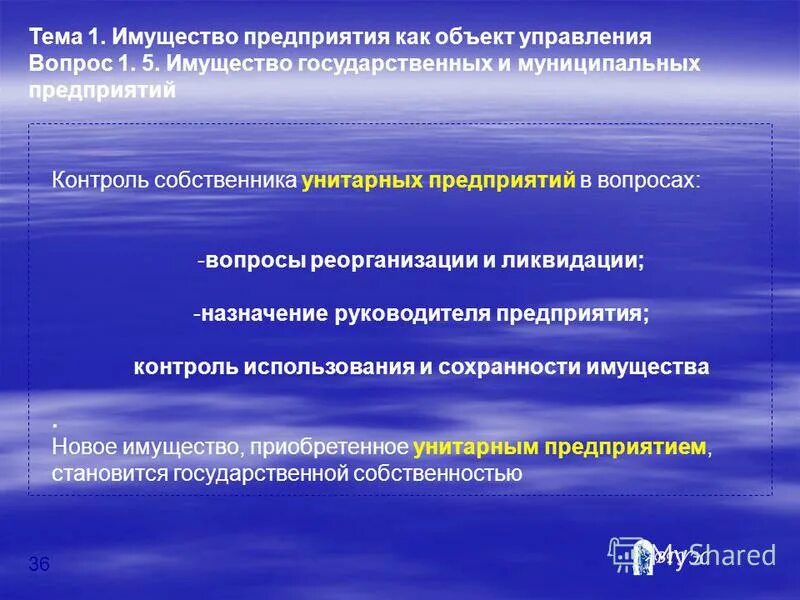 Тема 1. Имущество предприятия как объект управления
Вопрос 1. 5. Имущество государственных и муниципальных предприятий

Контроль собственника унитарных предприятий в вопросах:

-вопросы реорганизации и ликвидации;

-назначение руководителя предприятия;

контроль использования и сохранности имущества

.
Новое имущество, приобретенное унитарным предприятием, становится государственной собственностью

36

MyShared